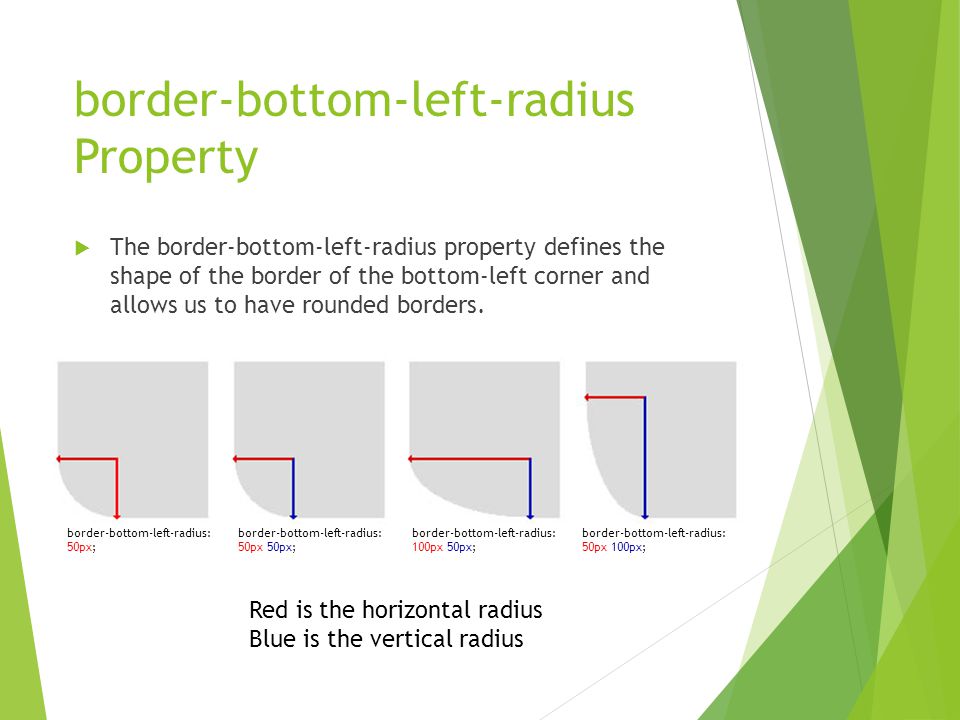 border-bottom-left-radius Property

The border-bottom-left-radius property defines the shape of the border of the bottom-left corner and allows us to have rounded borders.

border-bottom-left-radius: 50px;

border-bottom-left-radius: 50px 50px;

border-bottom-left-radius: 100px 50px;

border-bottom-left-radius: 50px 100px;

Red is the horizontal radius
Blue is the vertical radius